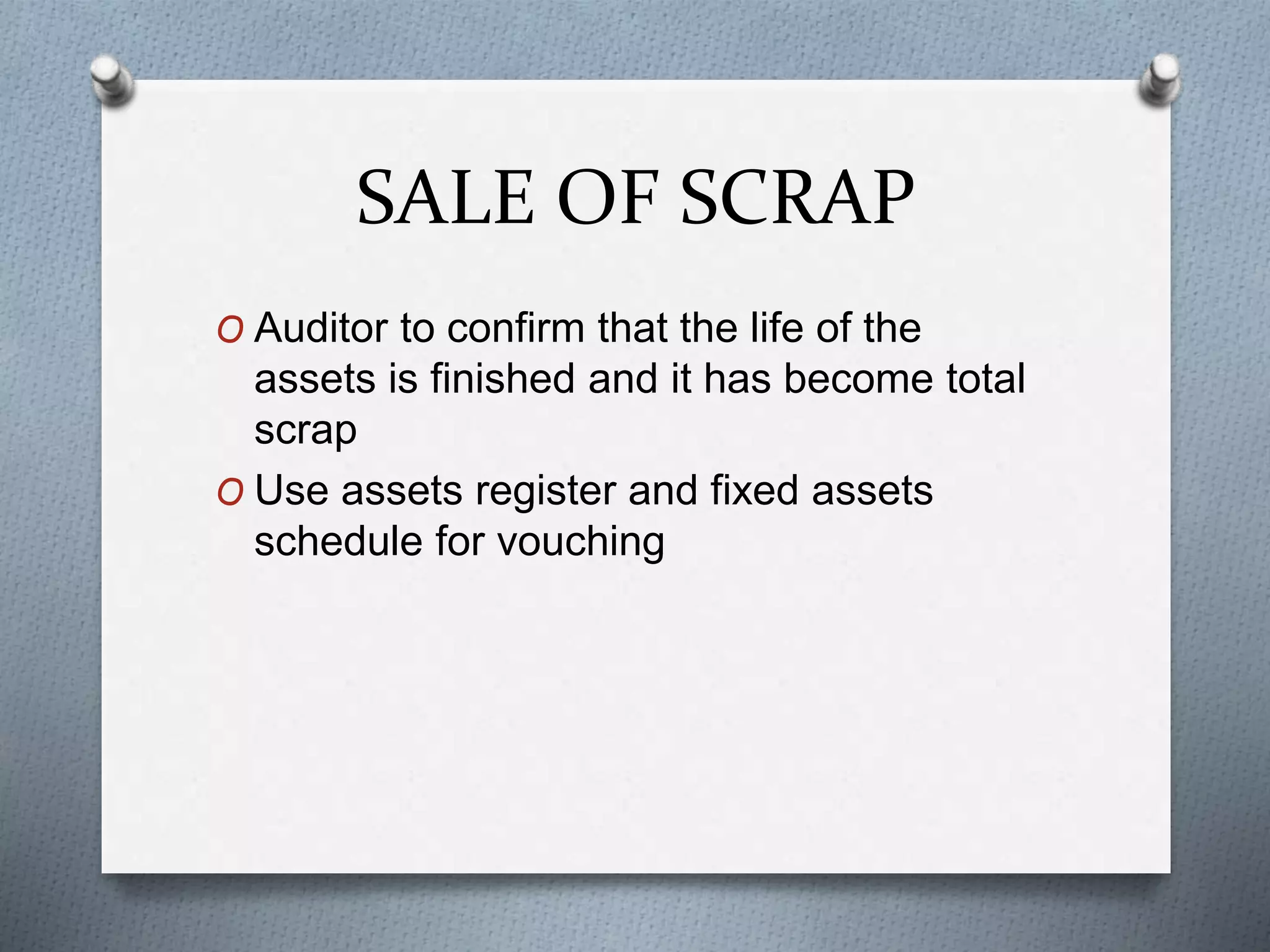 SALE OF SCRAP

O Auditor to confirm that the life of the assets is finished and it has become total scrap

O Use assets register and fixed assets schedule for vouching